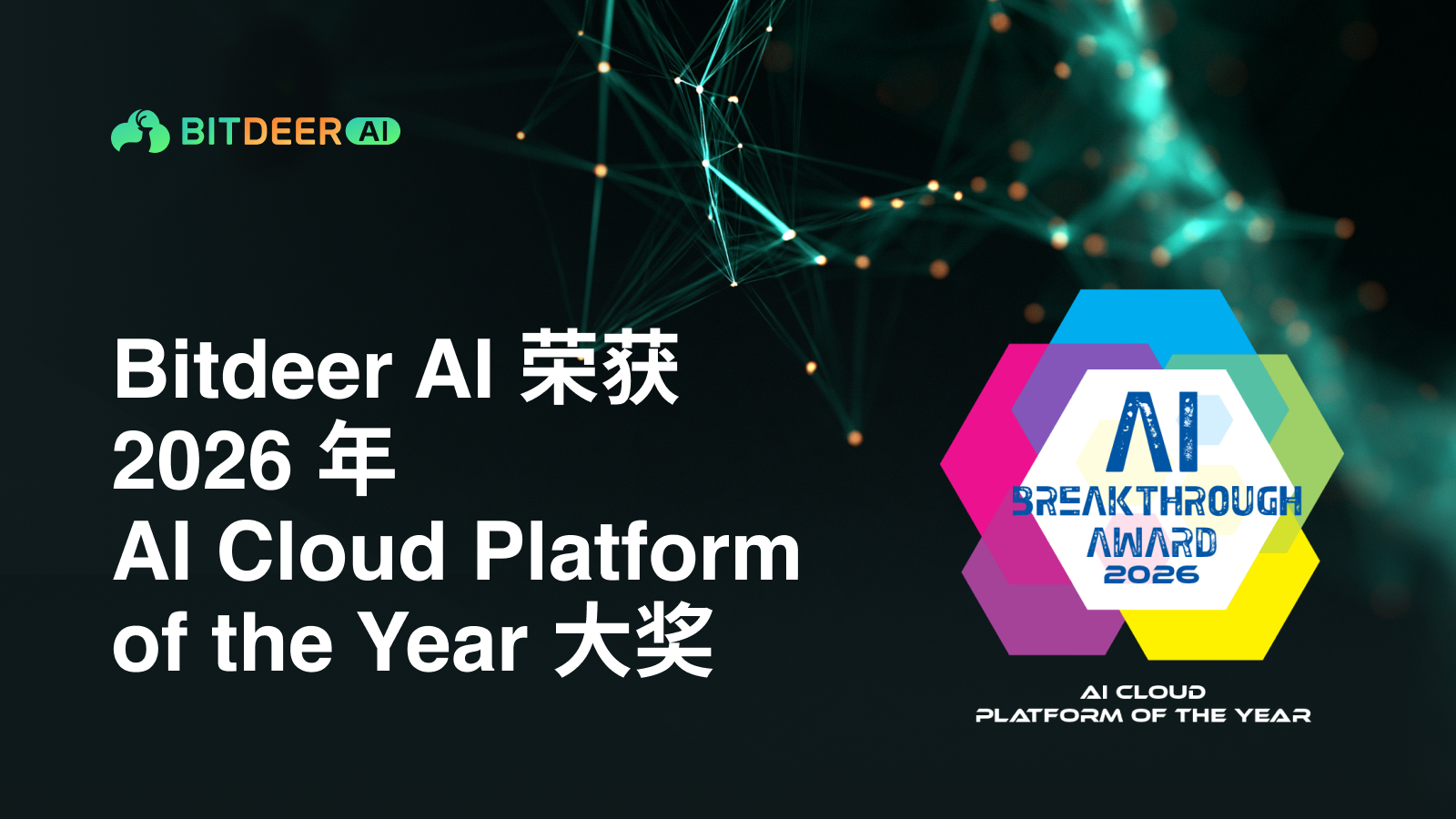 BITDEER AI

Bitdeer AI 荣获 2026 年 AI Cloud Platform of the Year 大奖

AI BREAKTHROUGH AWARD 2026

AI CLOUD PLATFORM OF THE YEAR